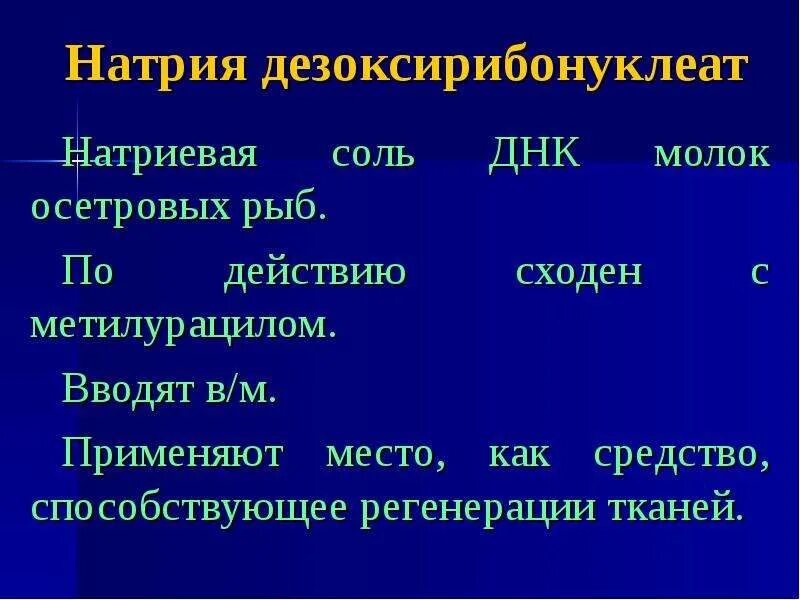 Натрия дезоксирибонуклеат

Натриевая соль ДНК молок осетровых рыб.

По действию сходен с метилурацилом.

Вводят в/м.

Применяют место, как средство, способствующее регенерации тканей.